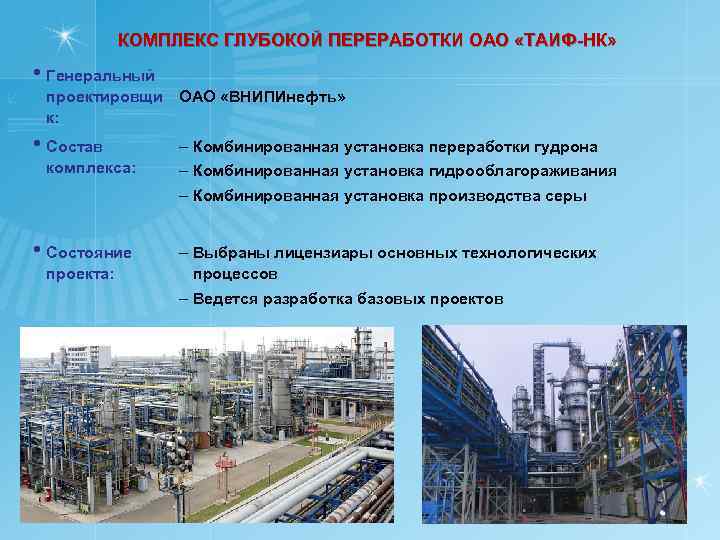 КОМПЛЕКС ГЛУБОКОЙ ПЕРЕРАБОТКИ ОАО «ТАИФ-НК»

• Генеральный проектировщик:
ОАО «ВНИПИнефть»

• Состав комплекса:
– Комбинированная установка переработки гудрона
– Комбинированная установка гидрооблагораживания
– Комбинированная установка производства серы

• Состояние проекта:
– Выбраны лицензиары основных технологических процессов
– Ведется разработка базовых проектов